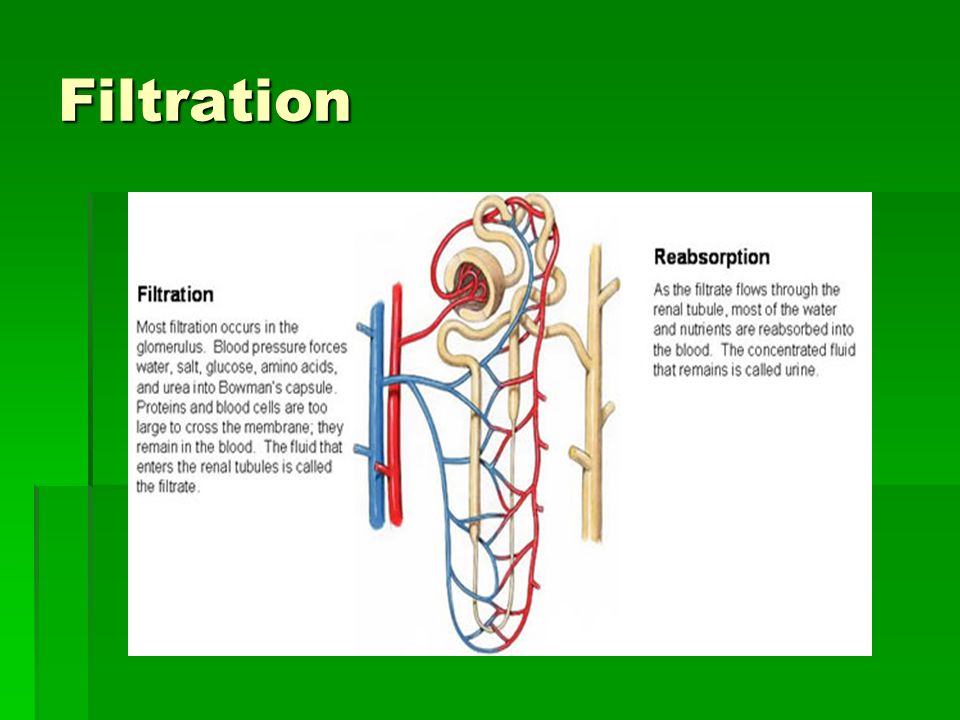 Filtration

Filtration

Most filtration occurs in the glomerulus. Blood pressure forces water, salt, glucose, amino acids, and urea into Bowman's capsule. Proteins and blood cells are too large to cross the membrane; they remain in the blood. The fluid that enters the renal tubules is called the filtrate.

Reabsorption

As the filtrate flows through the renal tubule, most of the water and nutrients are reabsorbed into the blood. The concentrated fluid that remains is called urine.